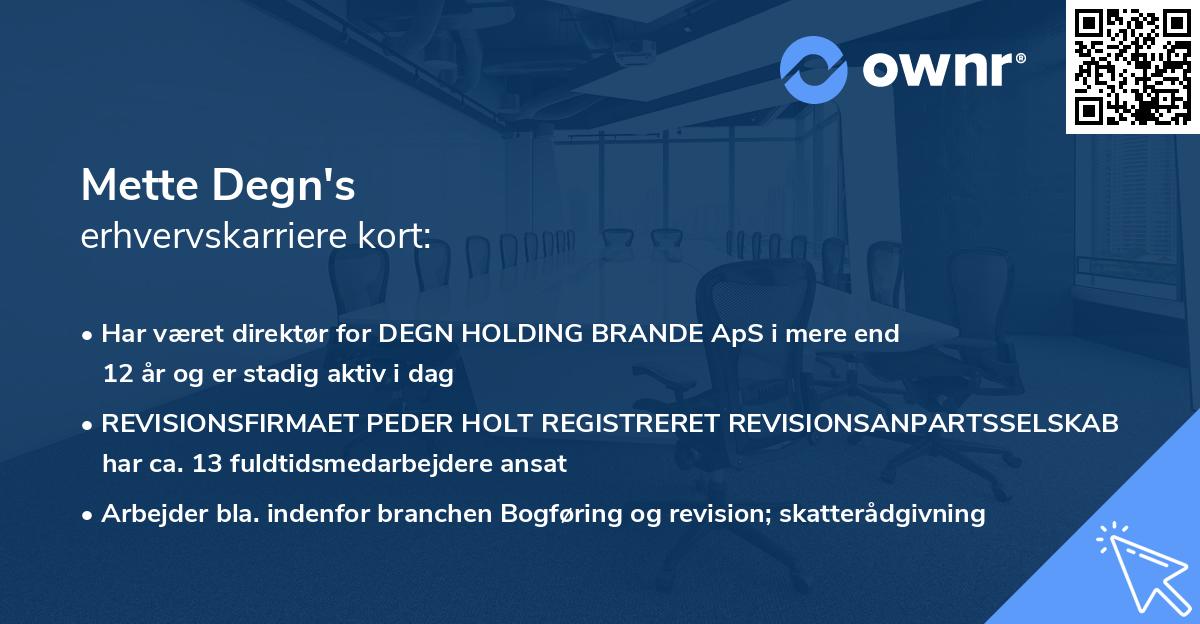 ownr®

Mette Degn's
erhvervskarriere kort:

• Har været direktør for DEGN HOLDING BRANDE ApS i mere end 12 år og er stadig aktiv i dag

• REVISIONSFIRMAET PEDER HOLT REGISTRERET REVISIONSANPARTSSELSKAB har ca. 13 fuldtidsmedarbejdere ansat

• Arbejder bla. indenfor branchen Bogføring og revision; skatterådgivning